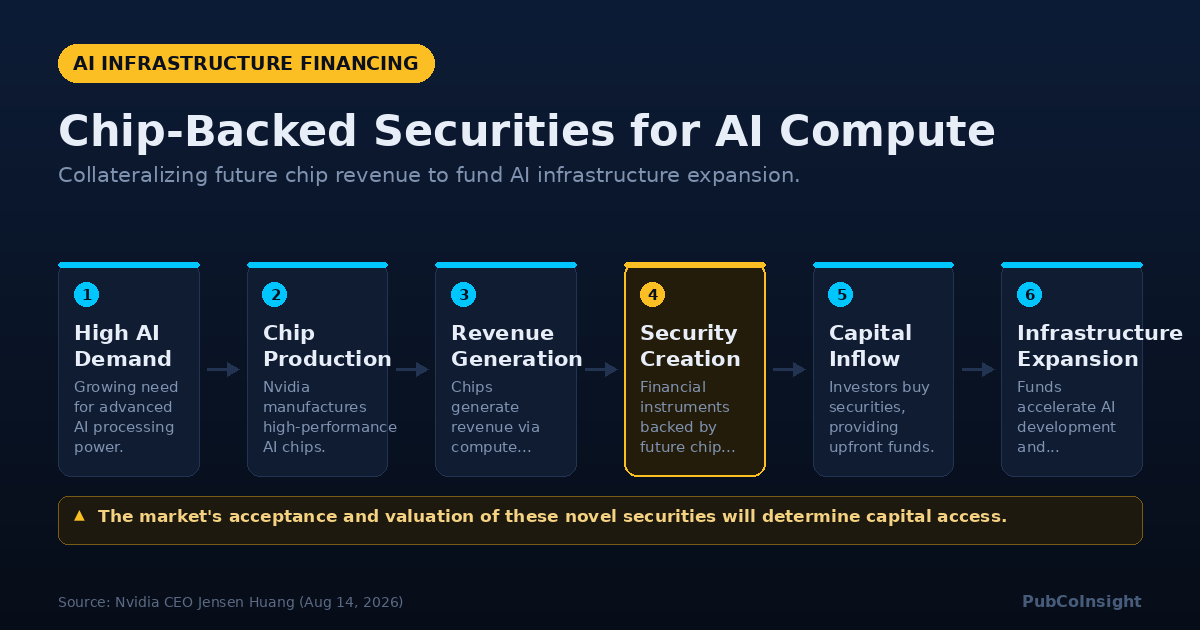 AI INFRASTRUCTURE FINANCING

Chip-Backed Securities for AI Compute

Collateralizing future chip revenue to fund AI infrastructure expansion.

1
High AI Demand
Growing need for advanced AI processing power.

2
Chip Production
Nvidia manufactures high-performance AI chips.

3
Revenue Generation
Chips generate revenue via compute...

4
Security Creation
Financial instruments backed by future chip...

5
Capital Inflow
Investors buy securities, providing upfront funds.

6
Infrastructure Expansion
Funds accelerate AI development and...

▲ The market's acceptance and valuation of these novel securities will determine capital access.

Source: Nvidia CEO Jensen Huang (Aug 14, 2026)

PubCoInsight